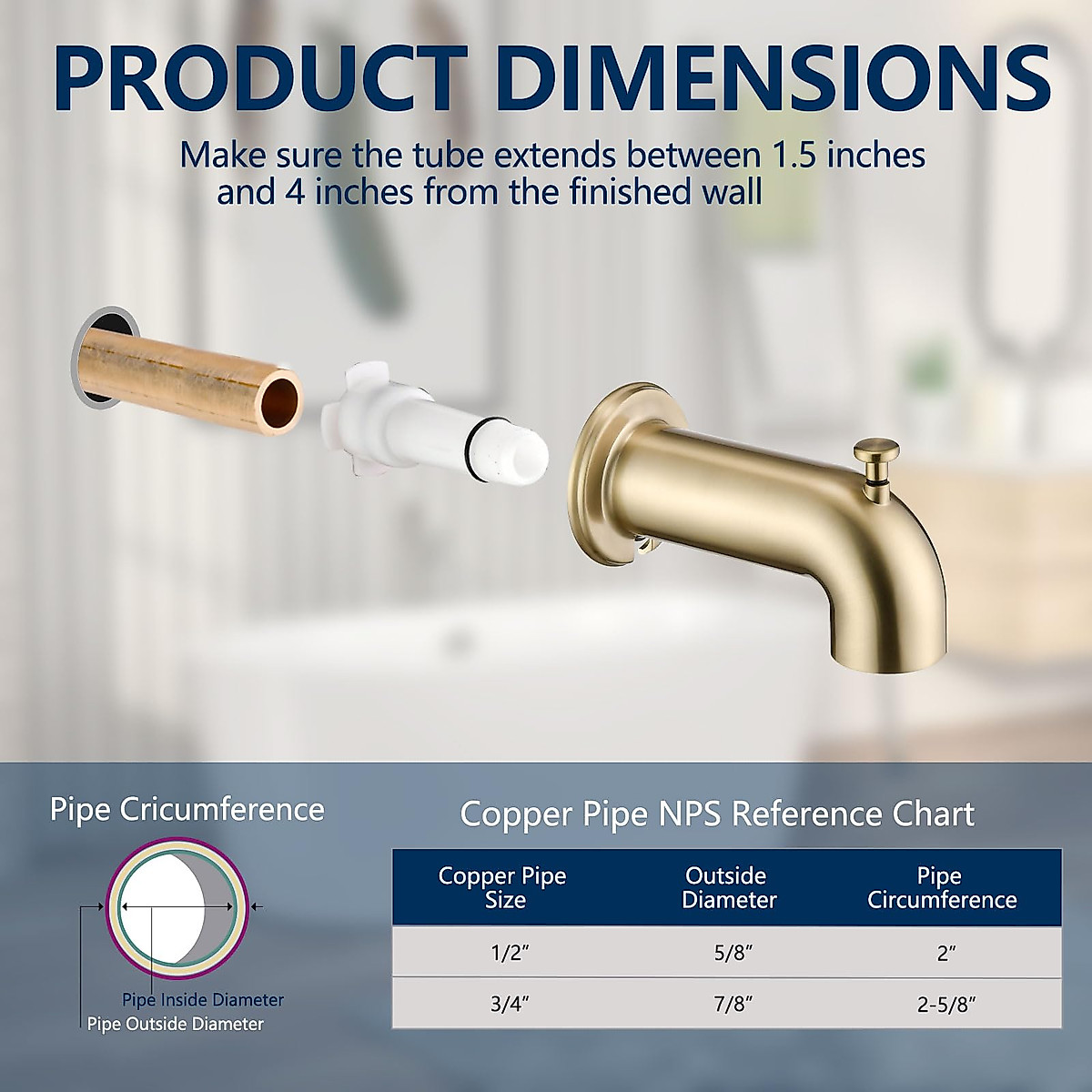 PRODUCT DIMENSIONS

Make sure the tube extends between 1.5 inches and 4 inches from the finished wall

Pipe Cricumference

Pipe Inside Diameter
Pipe Outside Diameter

Copper Pipe NPS Reference Chart

| Copper Pipe Size | Outside Diameter | Pipe Circumference |
|---|---|---|
| 1/2″ | 5/8″ | 2″ |
| 3/4″ | 7/8″ | 2-5/8″ |